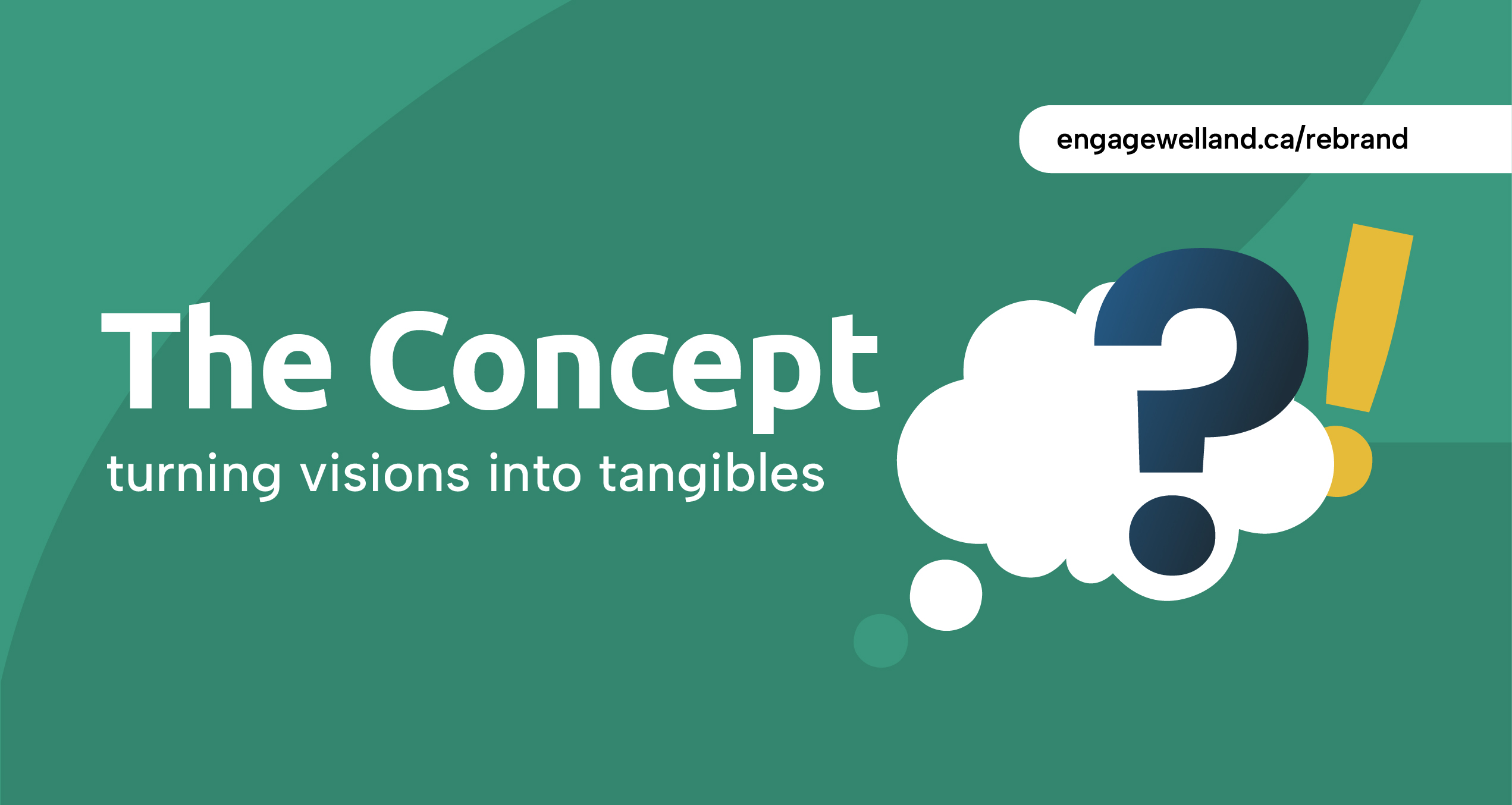 engagewelland.ca/rebrand

The Concept

turning visions into tangibles

?!